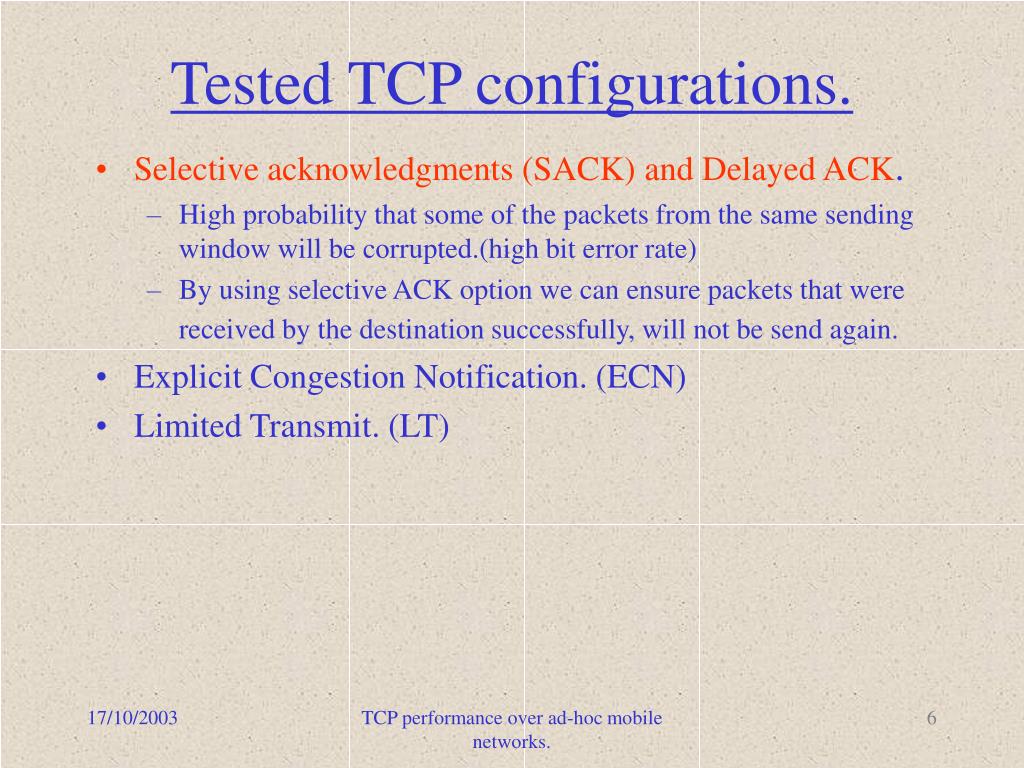 Tested TCP configurations.

• Selective acknowledgments (SACK) and Delayed ACK.
– High probability that some of the packets from the same sending window will be corrupted.(high bit error rate)
– By using selective ACK option we can ensure packets that were received by the destination successfully, will not be send again.
• Explicit Congestion Notification. (ECN)
• Limited Transmit. (LT)

17/10/2003

TCP performance over ad-hoc mobile networks.

6